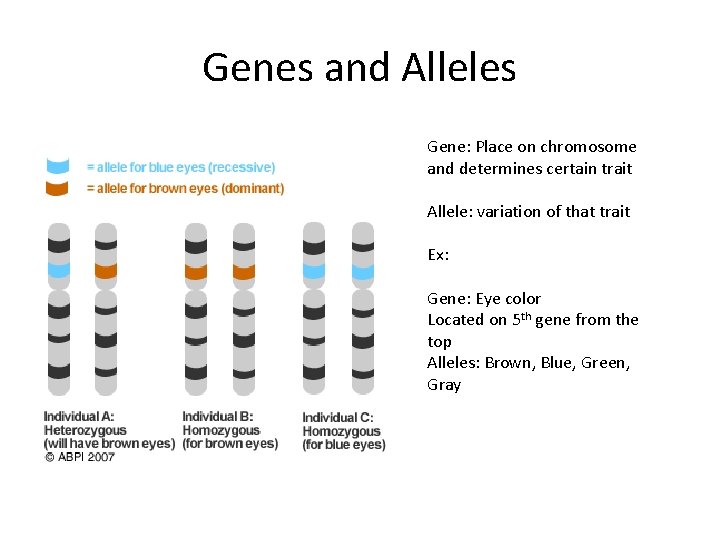 Genes and Alleles

= allele for blue eyes (recessive)
= allele for brown eyes (dominant)

Individual A:
Heterozygous
(will have brown eyes)
© ABPI 2007

Individual B:
Homozygous
(for brown eyes)

Individual C:
Homozygous
(for blue eyes)

Gene: Place on chromosome and determines certain trait

Allele: variation of that trait

Ex:

Gene: Eye color
Located on 5$^{th}$ gene from the top
Alleles: Brown, Blue, Green, Gray